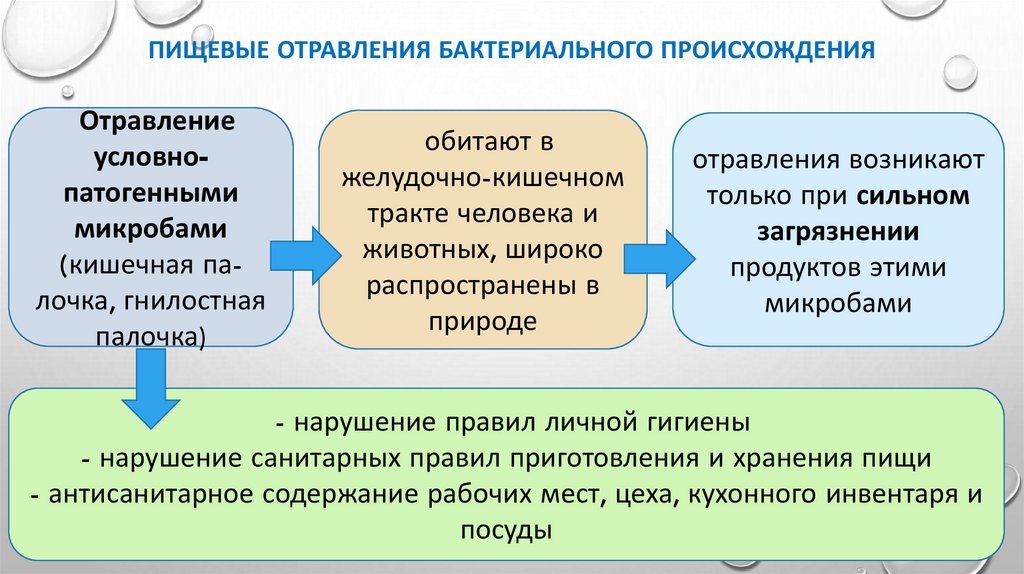 ПИЩЕВЫЕ ОТРАВЛЕНИЯ БАКТЕРИАЛЬНОГО ПРОИСХОЖДЕНИЯ

Отравление условно-патогенными микробами (кишечная палочка, гнилостная палочка)

обитают в желудочно-кишечном тракте человека и животных, широко распространены в природе

отравления возникают только при сильном загрязнении продуктов этими микробами

- нарушение правил личной гигиены
- нарушение санитарных правил приготовления и хранения пищи
- антисанитарное содержание рабочих мест, цеха, кухонного инвентаря и посуды